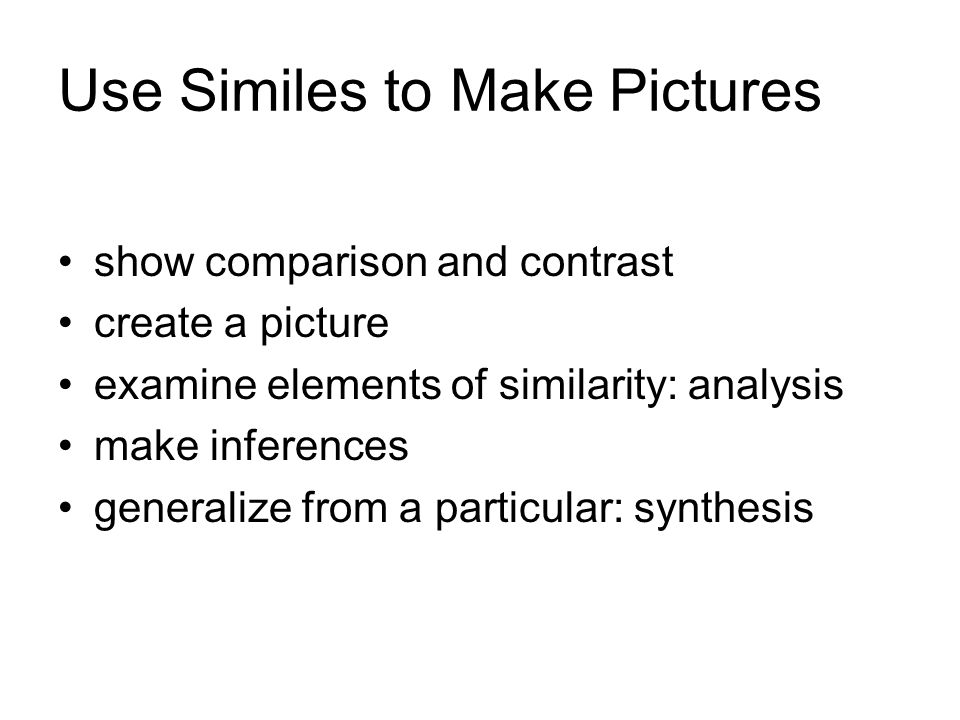 Use Similes to Make Pictures

• show comparison and contrast
• create a picture
• examine elements of similarity: analysis
• make inferences
• generalize from a particular: synthesis